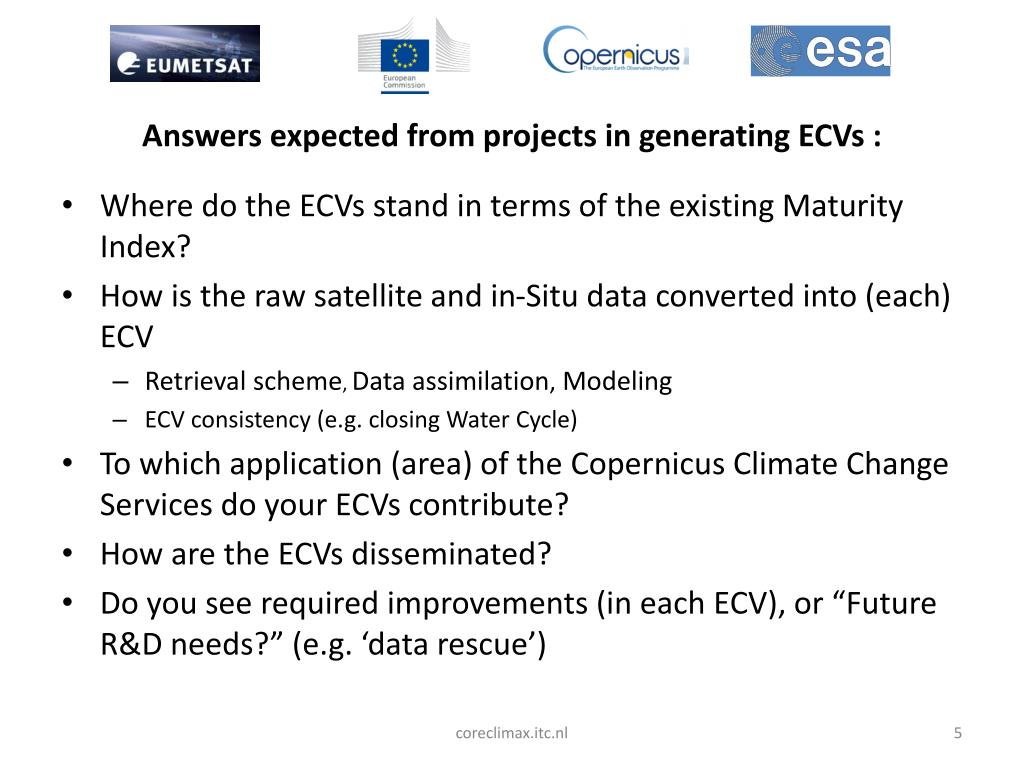 EUMETSAT

European Commission

Copernicus
The European Earth Observation Programme

esa

Answers expected from projects in generating ECVs :

• Where do the ECVs stand in terms of the existing Maturity Index?
• How is the raw satellite and in-Situ data converted into (each) ECV
– Retrieval scheme, Data assimilation, Modeling
– ECV consistency (e.g. closing Water Cycle)
• To which application (area) of the Copernicus Climate Change Services do your ECVs contribute?
• How are the ECVs disseminated?
• Do you see required improvements (in each ECV), or “Future R&D needs?” (e.g. ‘data rescue’)

coreclimax.itc.nl

5